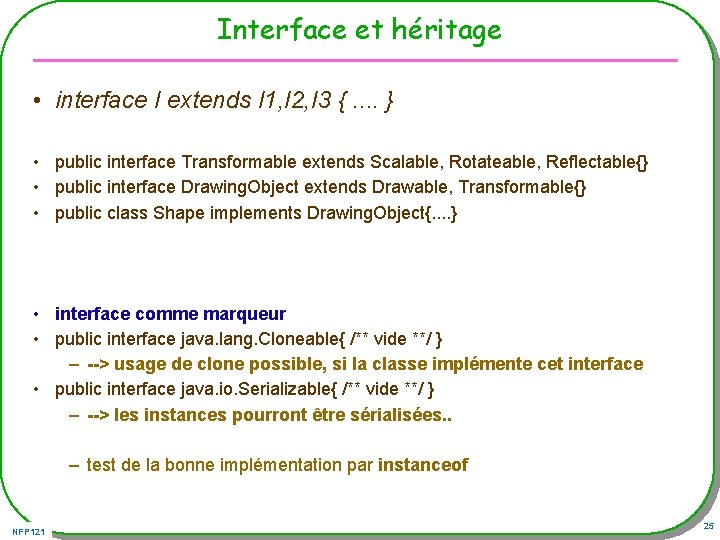 Interface et héritage

• interface I extends I1,I2,I3 { …. }

• public interface Transformable extends Scalable, Rotateable, Reflectable{}
• public interface DrawingObject extends Drawable, Transformable{}
• public class Shape implements DrawingObject{....}

• interface comme marqueur
• public interface java.lang.Cloneable{ /** vide **/ }
– --> usage de clone possible, si la classe implémente cet interface
• public interface java.io.Serializable{ /** vide **/ }
– --> les instances pourront être sérialisées..

– test de la bonne implémentation par instanceof

NFP121

25